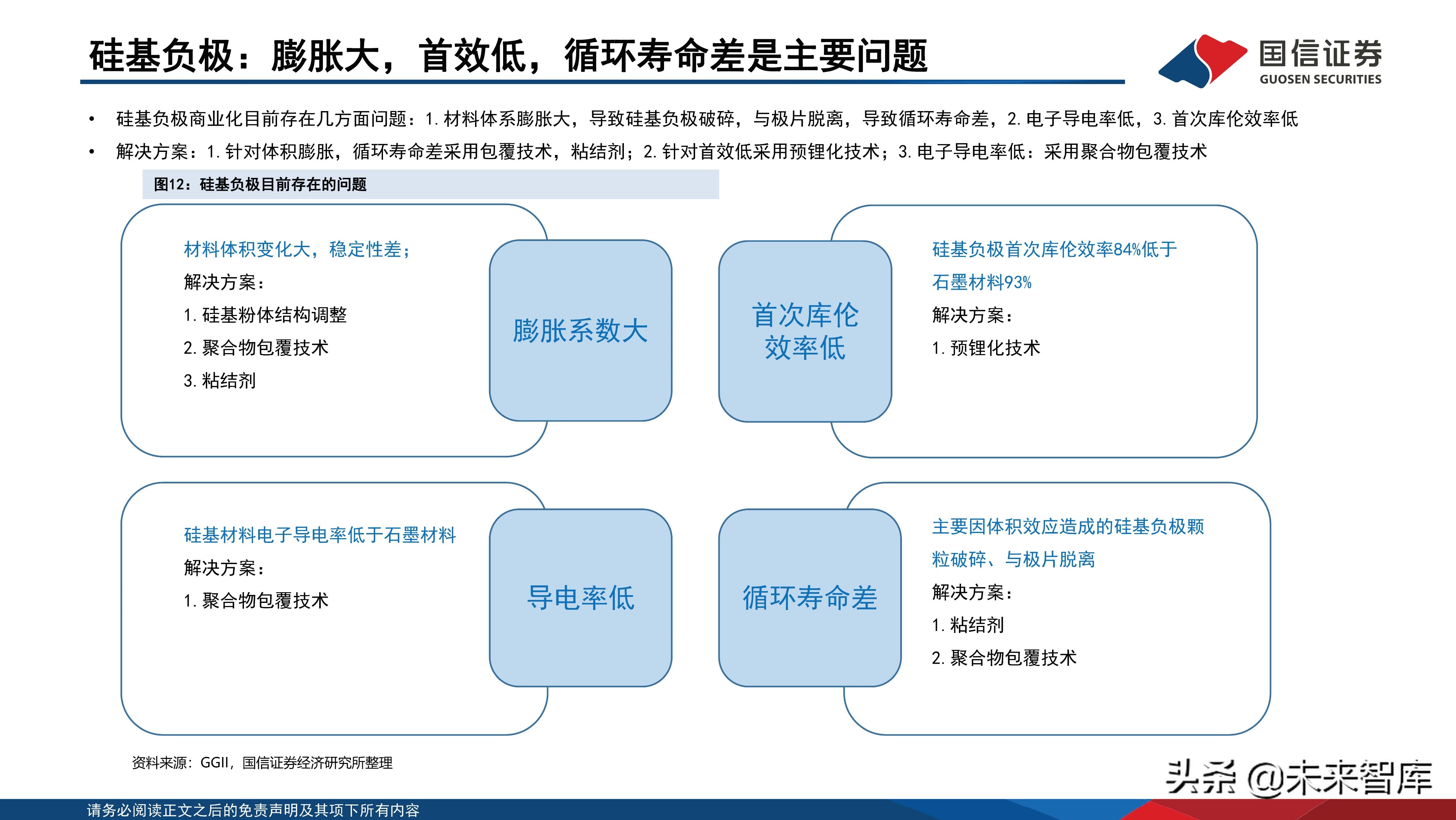 硅基负极：膨胀大，首效低，循环寿命差是主要问题

国信证券
GUOSEN SECURITIES

• 硅基负极商业化目前存在几方面问题：1. 材料体系膨胀大，导致硅基负极破碎，与极片脱离，导致循环寿命差，2. 电子导电率低，3. 首次库伦效率低
• 解决方案：1. 针对体积膨胀，循环寿命差采用包覆技术，粘结剂；2. 针对首效低采用预锂化技术；3. 电子导电率低：采用聚合物包覆技术

图12：硅基负极目前存在的问题

材料体积变化大，稳定性差；
解决方案：
1. 硅基粉体结构调整
2. 聚合物包覆技术
3. 粘结剂

膨胀系数大

首次库伦效率低

硅基负极首次库伦效率84%低于石墨材料93%
解决方案：
1. 预锂化技术

硅基材料电子导电率低于石墨材料
解决方案：
1. 聚合物包覆技术

导电率低

循环寿命差

主要因体积效应造成的硅基负极颗粒破碎、与极片脱离
解决方案：
1. 粘结剂
2. 聚合物包覆技术

资料来源：GGII，国信证券经济研究所整理

头条 @未来智库

请务必阅读正文之后的免责声明及其项下所有内容